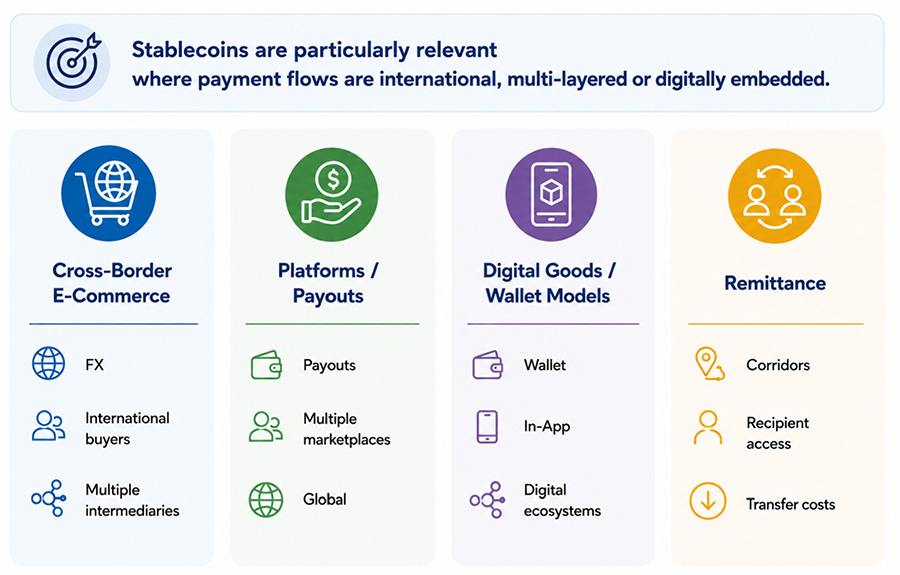 Stablecoins are particularly relevant where payment flows are international, multi-layered or digitally embedded.

Cross-Border E-Commerce

FX

International buyers

Multiple intermediaries

Platforms / Payouts

Payouts

Multiple marketplaces

Global

Digital Goods / Wallet Models

Wallet

In-App

Digital ecosystems

Remittance

Corridors

Recipient access

Transfer costs